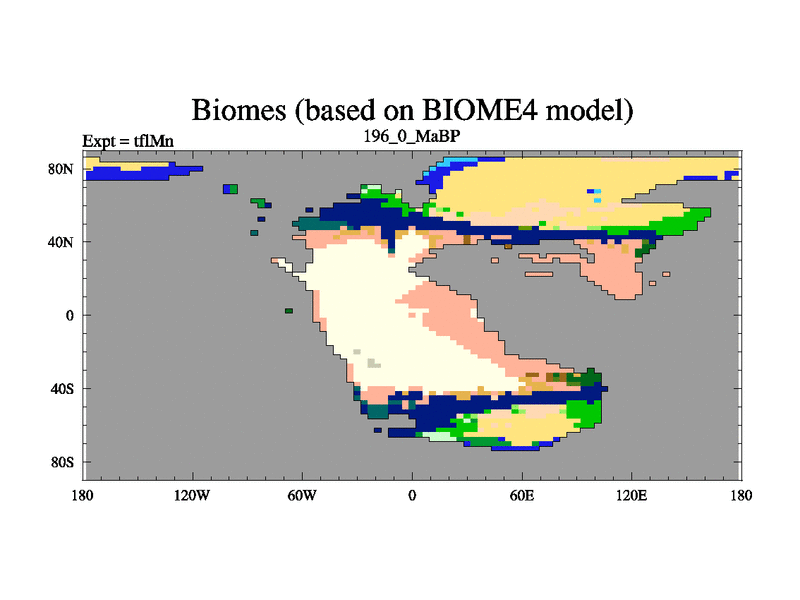 Biomes (based on BIOME4 model)

Expt = tflMn

196_0_MaBP

80N
40N
0
40S
80S

180
120W
60W
0
60E
120E
180